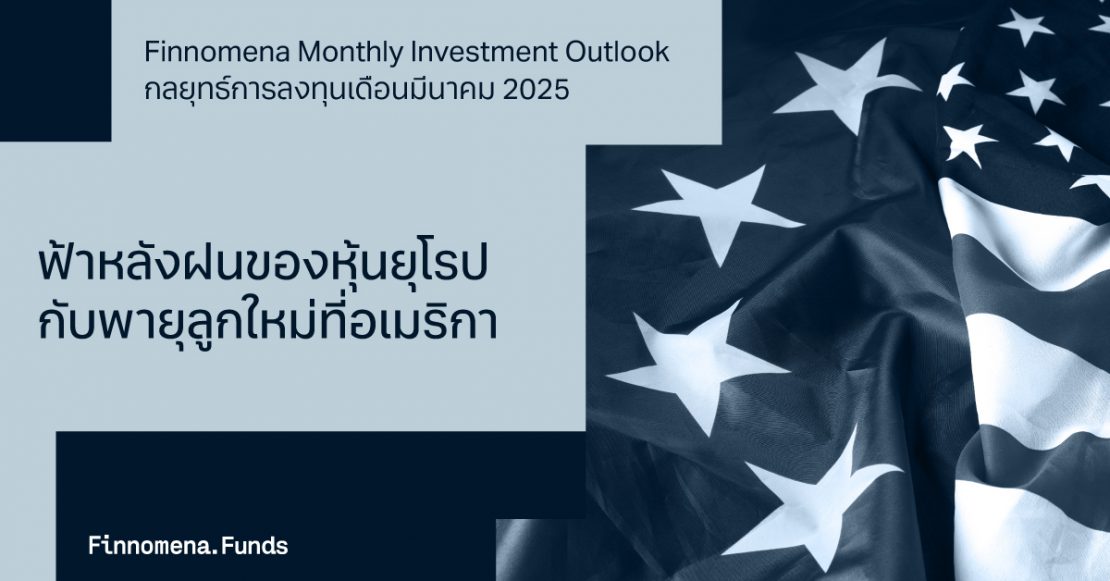 Finnomena Monthly Investment Outlook
กลยุทธ์การลงทุนเดือนมีนาคม 2025

ฟ้าหลังฝนของหุ้นยุโรป
กับพายุลูกใหม่ที่อเมริกา

Finnomena.Funds